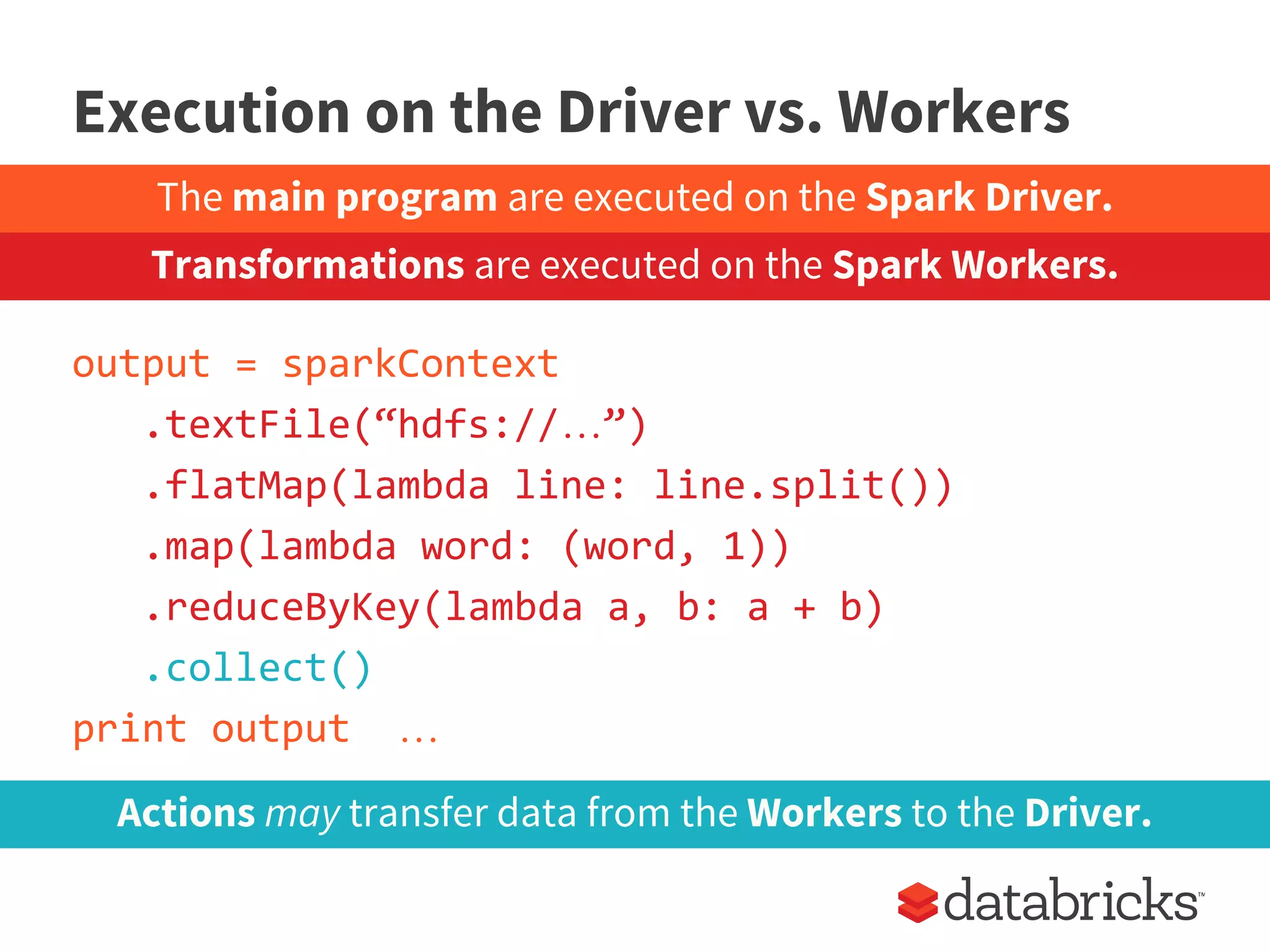 Execution on the Driver vs. Workers

The main program are executed on the Spark Driver.

Transformations are executed on the Spark Workers.

output = sparkContext
    .textFile(“hdfs://…”)
    .flatMap(lambda line: line.split())
    .map(lambda word: (word, 1))
    .reduceByKey(lambda a, b: a + b)
    .collect()
print output …

Actions may transfer data from the Workers to the Driver.

databricks™